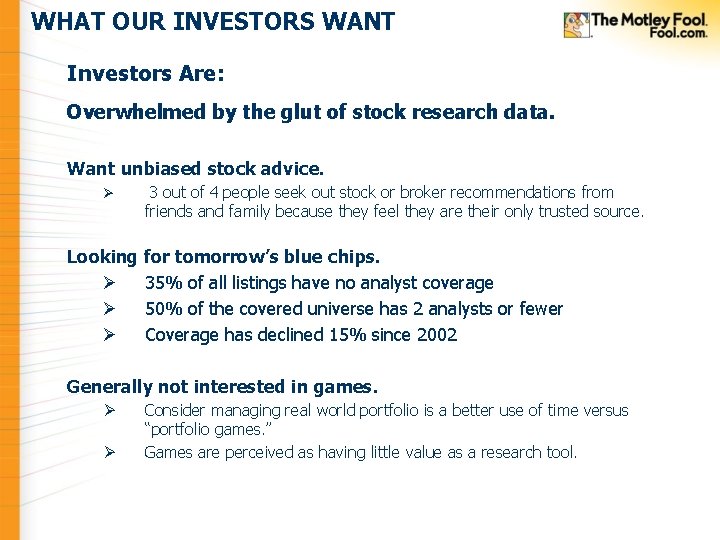 WHAT OUR INVESTORS WANT

The Motley Fool. Fool.com.

Investors Are:

Overwhelmed by the glut of stock research data.

Want unbiased stock advice.

➢ 3 out of 4 people seek out stock or broker recommendations from friends and family because they feel they are their only trusted source.

Looking for tomorrow's blue chips.

➢ 35% of all listings have no analyst coverage

➢ 50% of the covered universe has 2 analysts or fewer

➢ Coverage has declined 15% since 2002

Generally not interested in games.

➢ Consider managing real world portfolio is a better use of time versus "portfolio games."

➢ Games are perceived as having little value as a research tool.